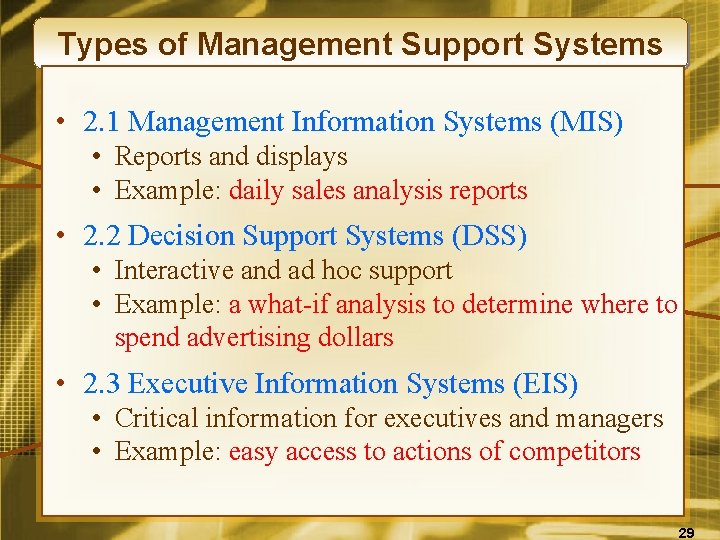 Types of Management Support Systems

• 2.1 Management Information Systems (MIS)
  • Reports and displays
  • Example: daily sales analysis reports

• 2.2 Decision Support Systems (DSS)
  • Interactive and ad hoc support
  • Example: a what-if analysis to determine where to spend advertising dollars

• 2.3 Executive Information Systems (EIS)
  • Critical information for executives and managers
  • Example: easy access to actions of competitors

29